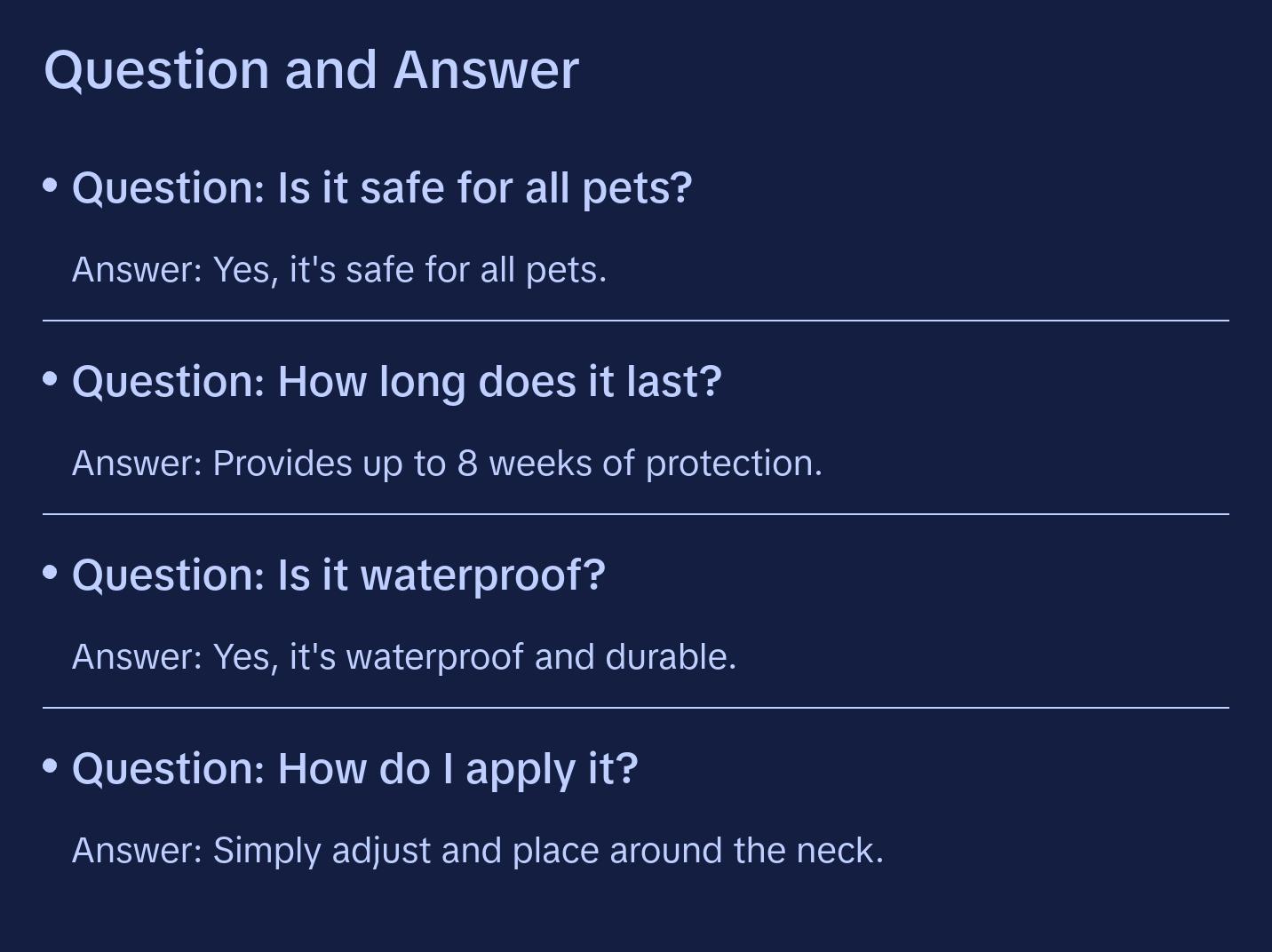 Question and Answer

• Question: Is it safe for all pets?

Answer: Yes, it's safe for all pets.

• Question: How long does it last?

Answer: Provides up to 8 weeks of protection.

• Question: Is it waterproof?

Answer: Yes, it's waterproof and durable.

• Question: How do I apply it?

Answer: Simply adjust and place around the neck.